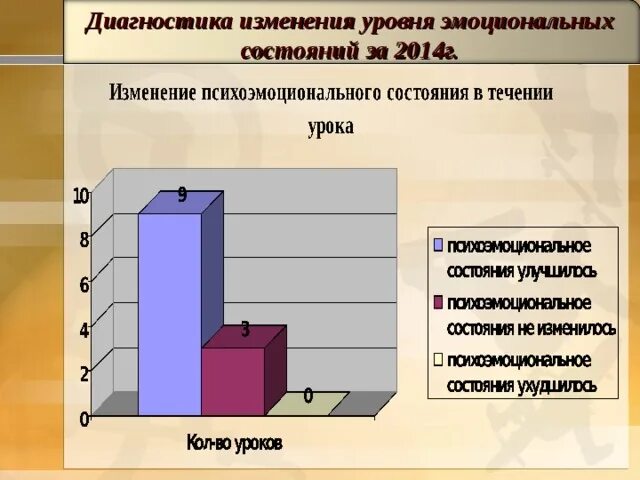 Диагностика изменения уровня эмоциональных состояний за 2014г.

Изменение психоэмоционального состояния в течении урока

10
8
6
4
2
0

9
3
0

Кол-во уроков

психоэмоциональное состояния улучшилось
психоэмоциональное состояния не изменилось
психоэмоциональное состояния ухудшилось